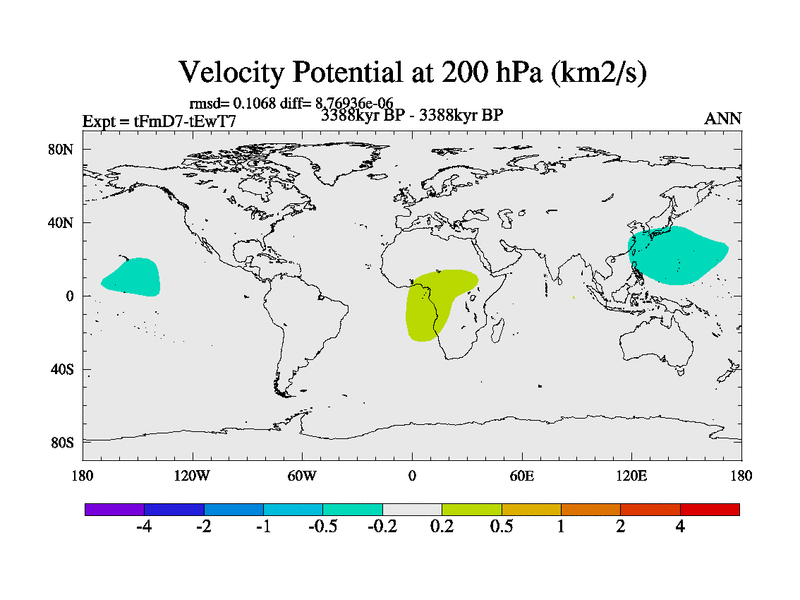 Velocity Potential at 200 hPa (km2/s)

rmsd= 0.1068 diff= 8.76936e-06

Expt = tFmD7-tEwT7

3388kyr BP - 3388kyr BP

ANN

80N
40N
0
40S
80S

180
120W
60W
0
60E
120E
180

-4
-2
-1
-0.5
-0.2
0.2
0.5
1
2
4